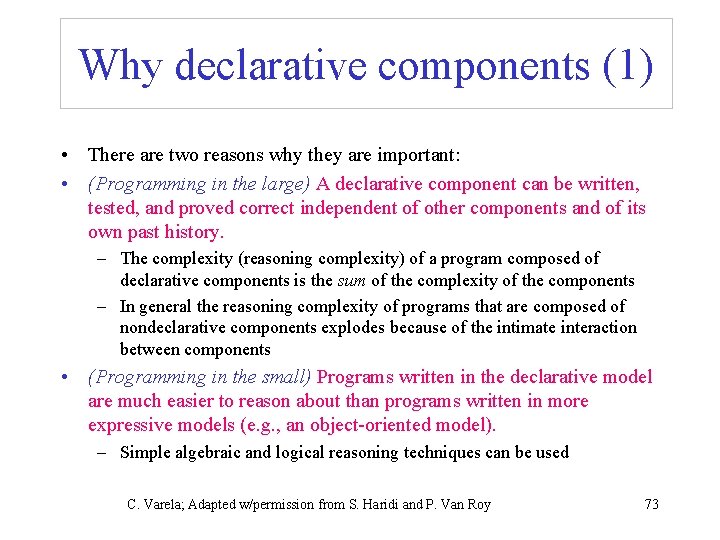 Why declarative components (1)

• There are two reasons why they are important:

• (Programming in the large) A declarative component can be written, tested, and proved correct independent of other components and of its own past history.

– The complexity (reasoning complexity) of a program composed of declarative components is the sum of the complexity of the components

– In general the reasoning complexity of programs that are composed of nondeclarative components explodes because of the intimate interaction between components

• (Programming in the small) Programs written in the declarative model are much easier to reason about than programs written in more expressive models (e.g., an object-oriented model).

– Simple algebraic and logical reasoning techniques can be used

C. Varela; Adapted w/permission from S. Haridi and P. Van Roy

73